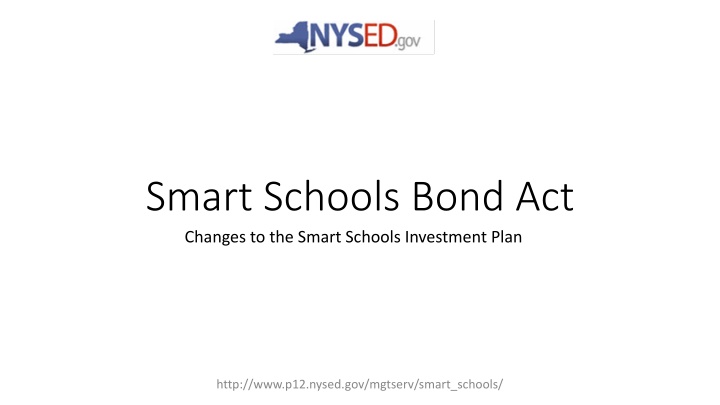 NYSED.gov

Smart Schools Bond Act

Changes to the Smart Schools Investment Plan

http://www.p12.nysed.gov/mgtserv/smart_schools/